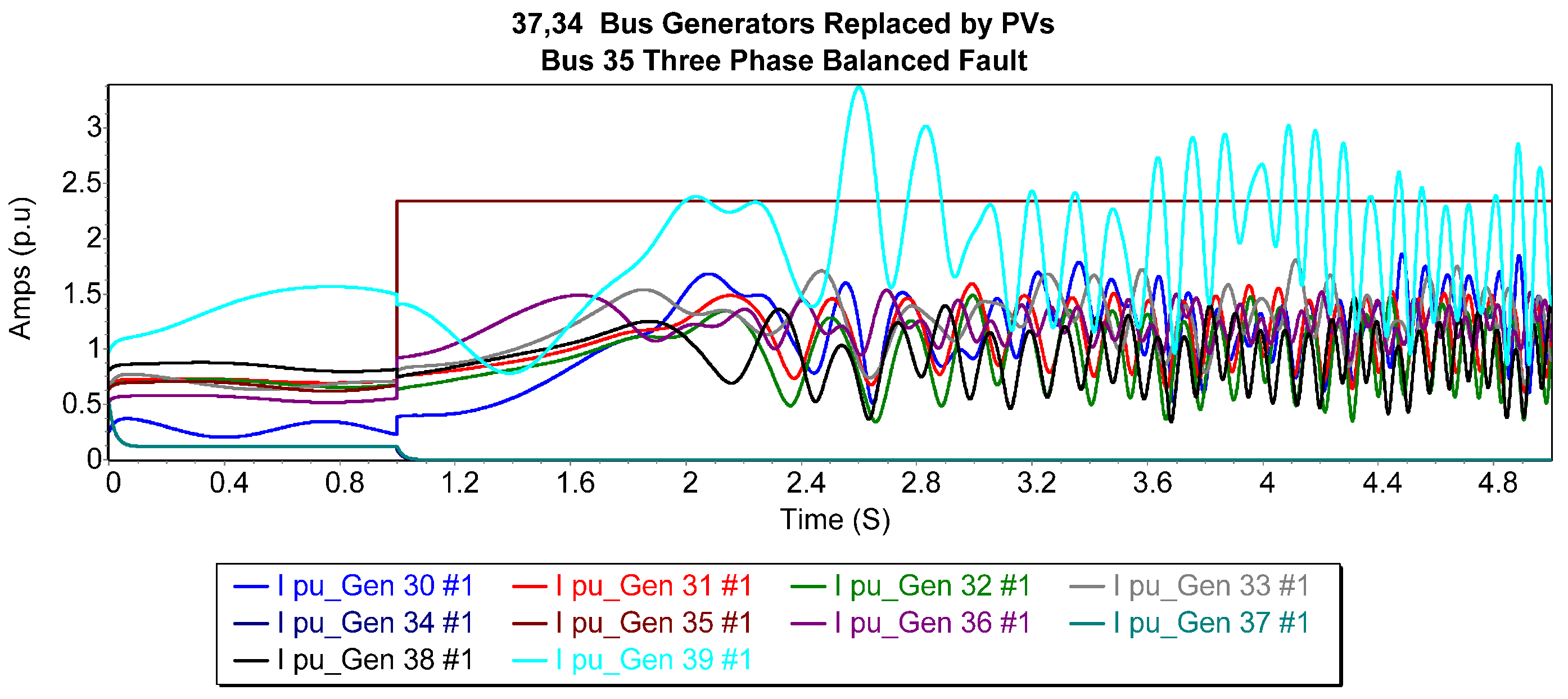 37,34 Bus Generators Replaced by PVs
Bus 35 Three Phase Balanced Fault

Amps (p.u)

3
2.5
2
1.5
1
0.5
0

0 0.4 0.8 1.2 1.6 2 2.4 2.8 3.2 3.6 4 4.4 4.8

Time (S)

I pu_Gen 30 #1
I pu_Gen 31 #1
I pu_Gen 32 #1
I pu_Gen 33 #1
I pu_Gen 34 #1
I pu_Gen 35 #1
I pu_Gen 36 #1
I pu_Gen 37 #1
I pu_Gen 38 #1
I pu_Gen 39 #1